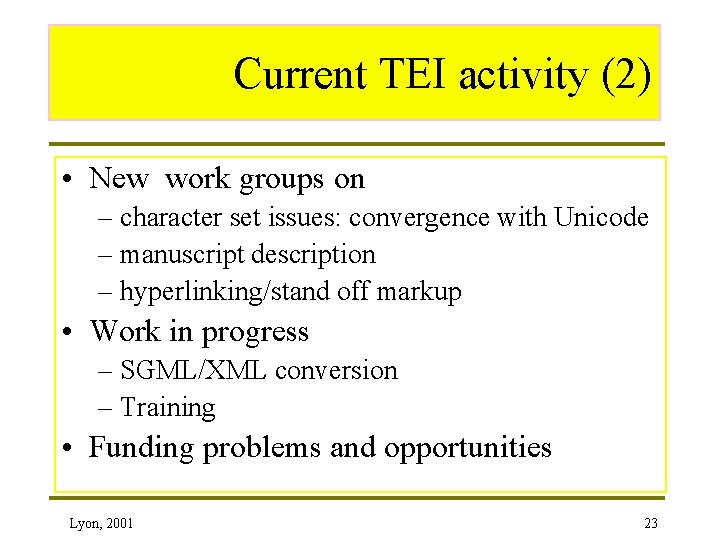 Current TEI activity (2)

• New work groups on
– character set issues: convergence with Unicode
– manuscript description
– hyperlinking/stand off markup
• Work in progress
– SGML/XML conversion
– Training
• Funding problems and opportunities

Lyon, 2001

23